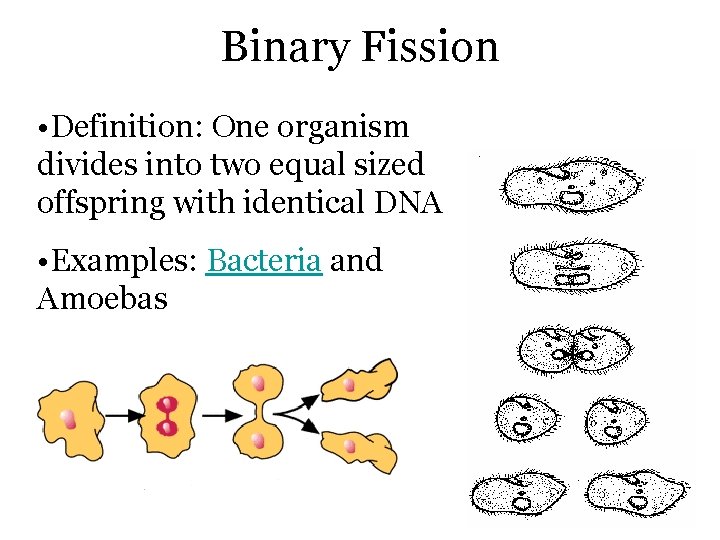 Binary Fission

•Definition: One organism divides into two equal sized offspring with identical DNA

•Examples: Bacteria and Amoebas